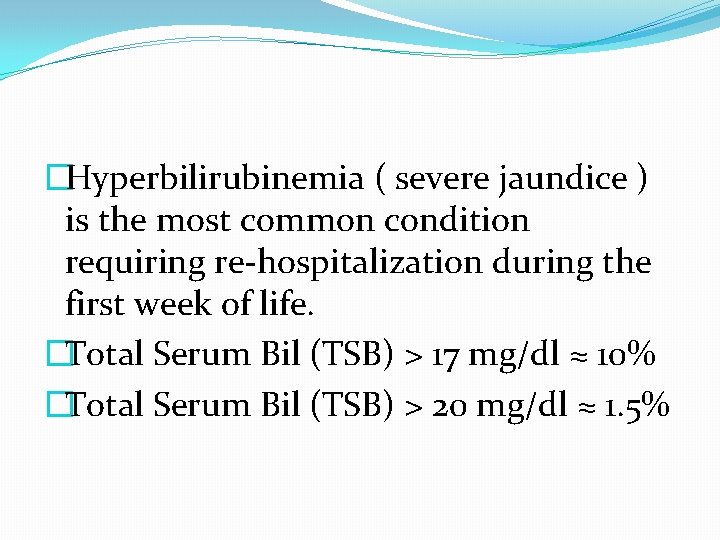 □Hyperbilirubinemia ( severe jaundice ) is the most common condition requiring re-hospitalization during the first week of life.

□Total Serum Bil (TSB) > 17 mg/dl ≈ 10%

□Total Serum Bil (TSB) > 20 mg/dl ≈ 1.5%